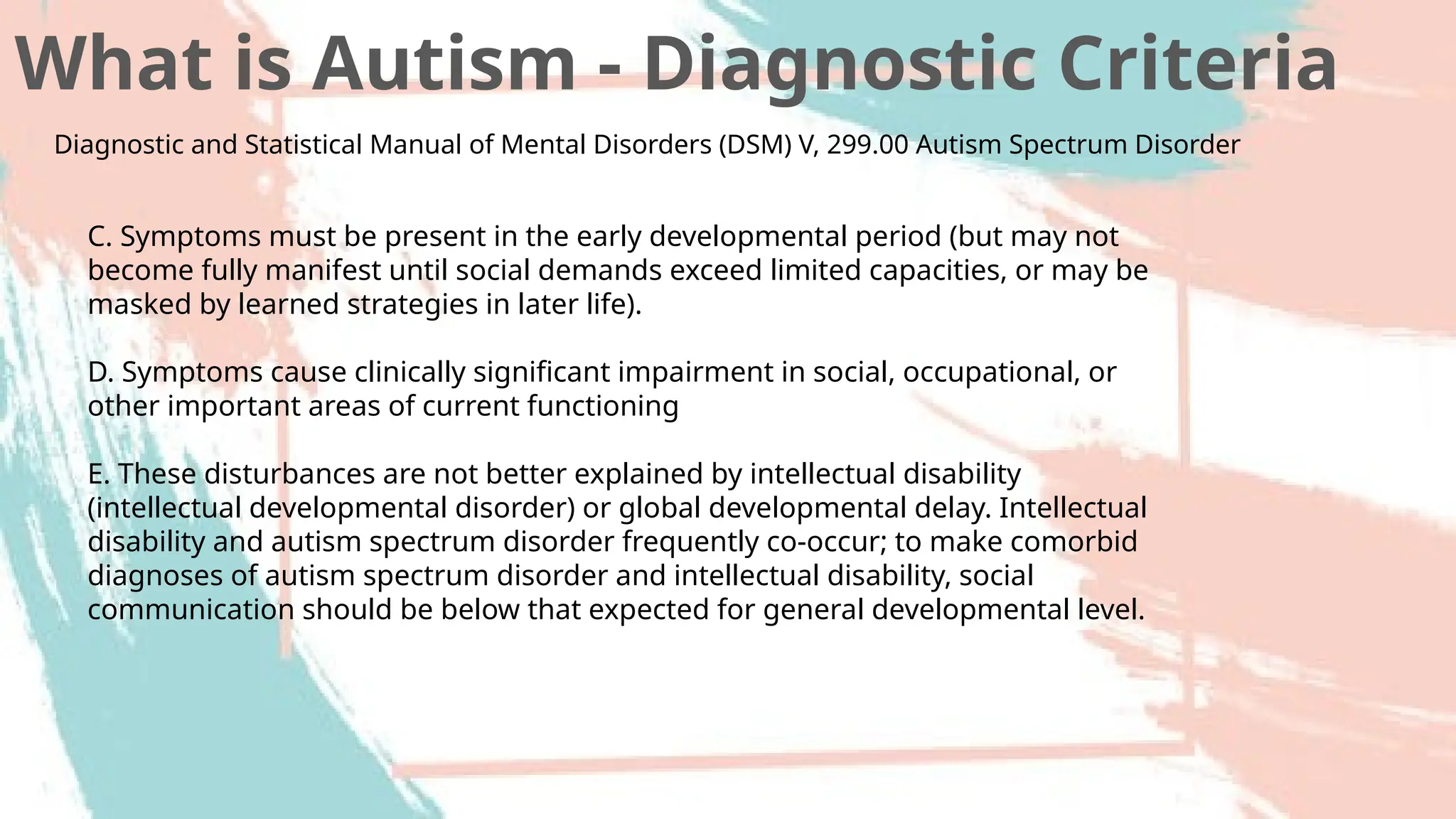 What is Autism - Diagnostic Criteria

Diagnostic and Statistical Manual of Mental Disorders (DSM) V, 299.00 Autism Spectrum Disorder

C. Symptoms must be present in the early developmental period (but may not become fully manifest until social demands exceed limited capacities, or may be masked by learned strategies in later life).

D. Symptoms cause clinically significant impairment in social, occupational, or other important areas of current functioning

E. These disturbances are not better explained by intellectual disability (intellectual developmental disorder) or global developmental delay. Intellectual disability and autism spectrum disorder frequently co-occur; to make comorbid diagnoses of autism spectrum disorder and intellectual disability, social communication should be below that expected for general developmental level.